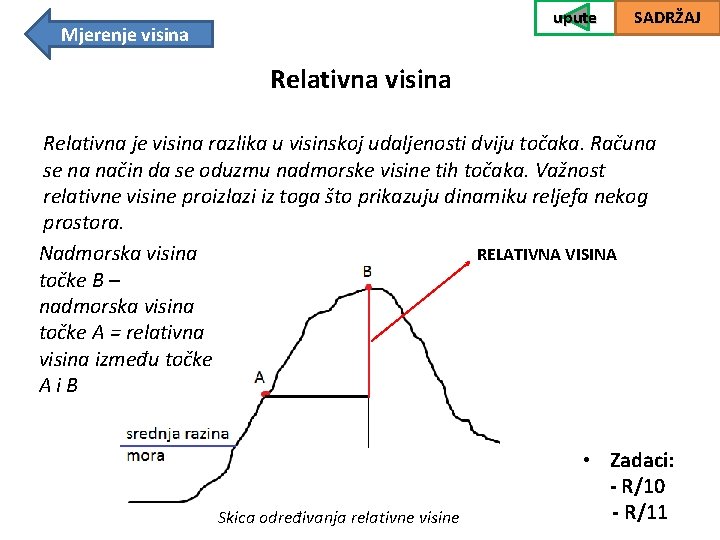 Mjerenje visina

upute

SADRŽAJ

Relativna visina

Relativna je visina razlika u visinskoj udaljenosti dviju točaka. Računa se na način da se oduzmu nadmorske visine tih točaka. Važnost relativne visine proizlazi iz toga što prikazuju dinamiku reljefa nekog prostora.

Nadmorska visina točke B – nadmorska visina točke A = relativna visina između točke A i B

RELATIVNA VISINA

B

A

srednja razina mora

Skica određivanja relativne visine

• Zadaci:
- R/10
- R/11